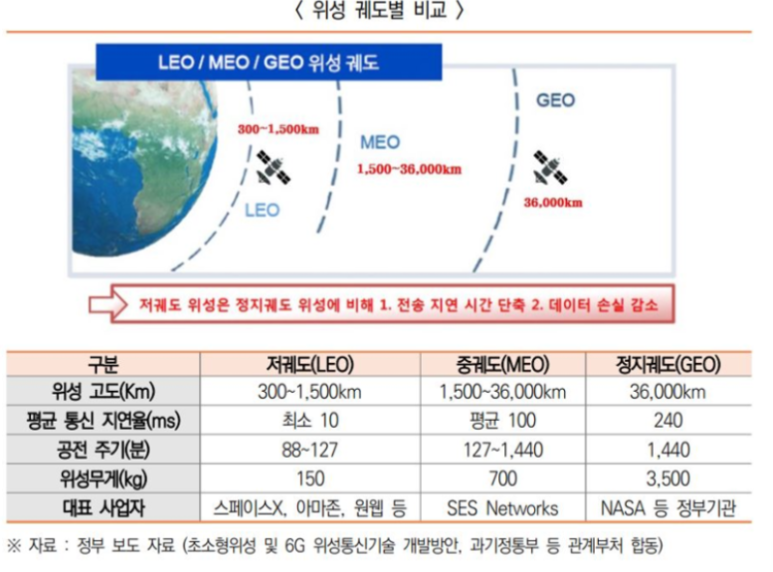 〈 위성 궤도별 비교 〉

LEO / MEO / GEO 위성 궤도

300~1,500km

LEO

MEO

1,500~36,000km

GEO

36,000km

저궤도 위성은 정지궤도 위성에 비해 1. 전송 지연 시간 단축 2. 데이터 손실 감소

| 구분 | 저궤도(LEO) | 중궤도(MEO) | 정지궤도(GEO) |
|---|---|---|---|
| 위성 고도(Km) | 300~1,500km | 1,500~36,000km | 36,000km |
| 평균 통신 지연율(ms) | 최소 10 | 평균 100 | 240 |
| 공전 주기(분) | 88~127 | 127~1,440 | 1,440 |
| 위성무게(kg) | 150 | 700 | 3,500 |
| 대표 사업자 | 스페이스X, 아마존, 원웹 등 | SES Networks | NASA 등 정부기관 |

※ 자료 : 정부 보도 자료 (초소형위성 및 6G 위성통신기술 개발방안, 과기정통부 등 관계부처 합동)